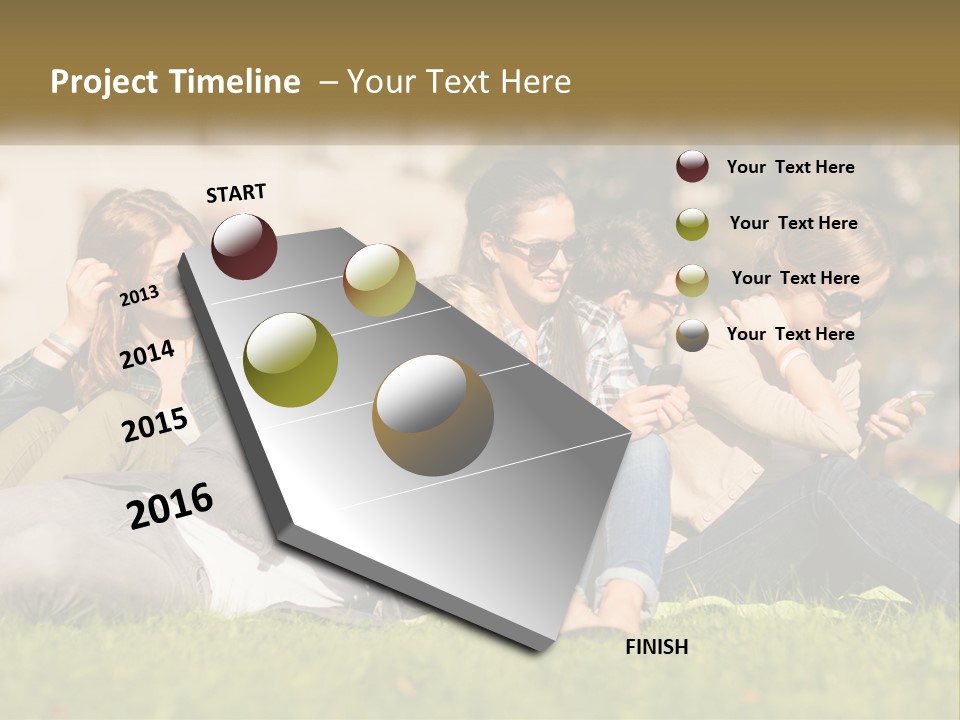 Project Timeline – Your Text Here

START

2013

2014

2015

2016

FINISH

Your Text Here

Your Text Here

Your Text Here

Your Text Here